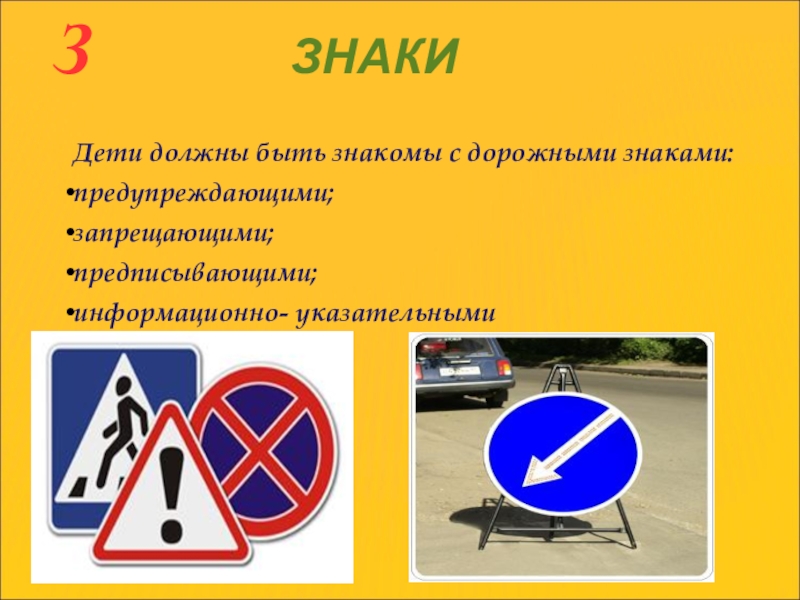 3 ЗНАКИ

Дети должны быть знакомы с дорожными знаками:

•предупреждающими;

•запрещающими;

•предписывающими;

•информационно- указательными